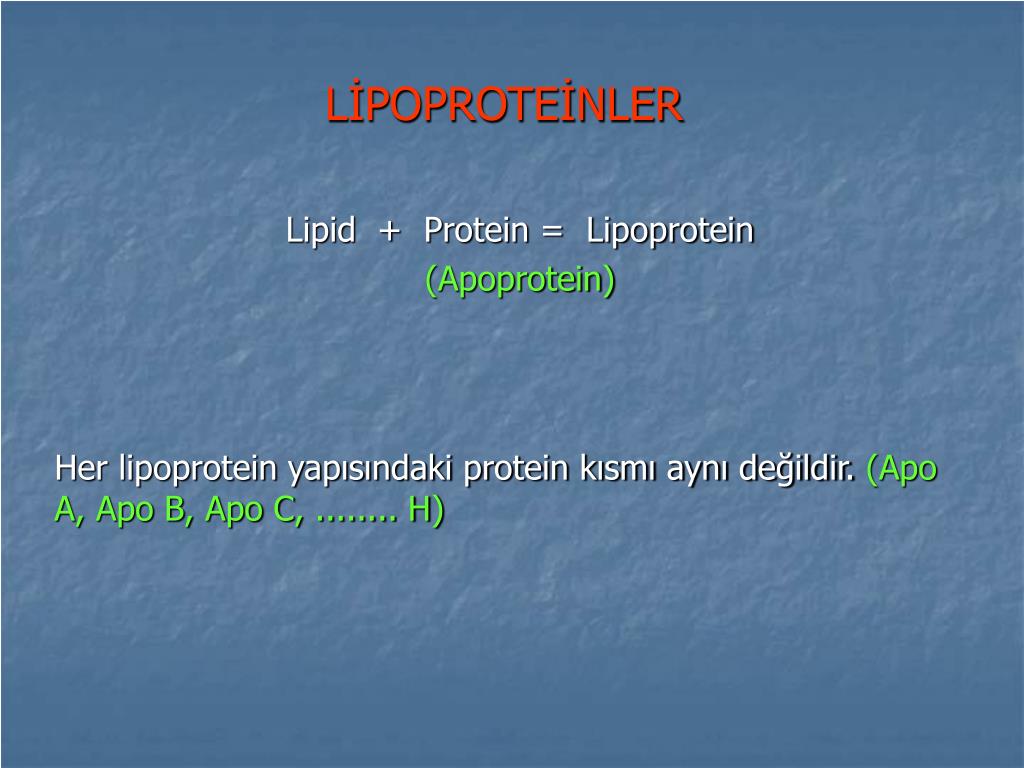 LİPOPROTEİNLER

Lipid + Protein = Lipoprotein
(Apoprotein)

Her lipoprotein yapısındaki protein kısmı aynı değildir. (Apo A, Apo B, Apo C, ........ H)